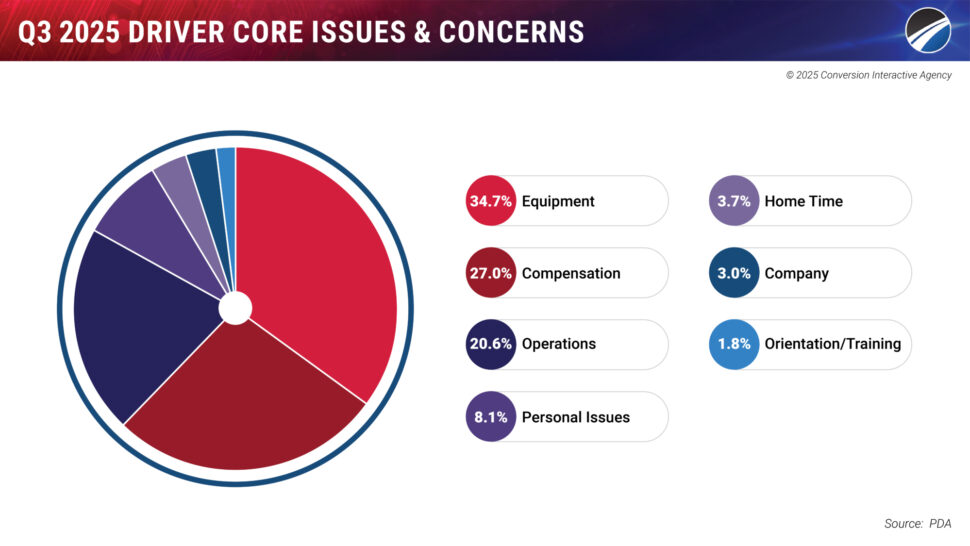 Q3 2025 DRIVER CORE ISSUES & CONCERNS

© 2025 Conversion Interactive Agency

34.7% Equipment

27.0% Compensation

20.6% Operations

8.1% Personal Issues

3.7% Home Time

3.0% Company

1.8% Orientation/Training

Source: PDA